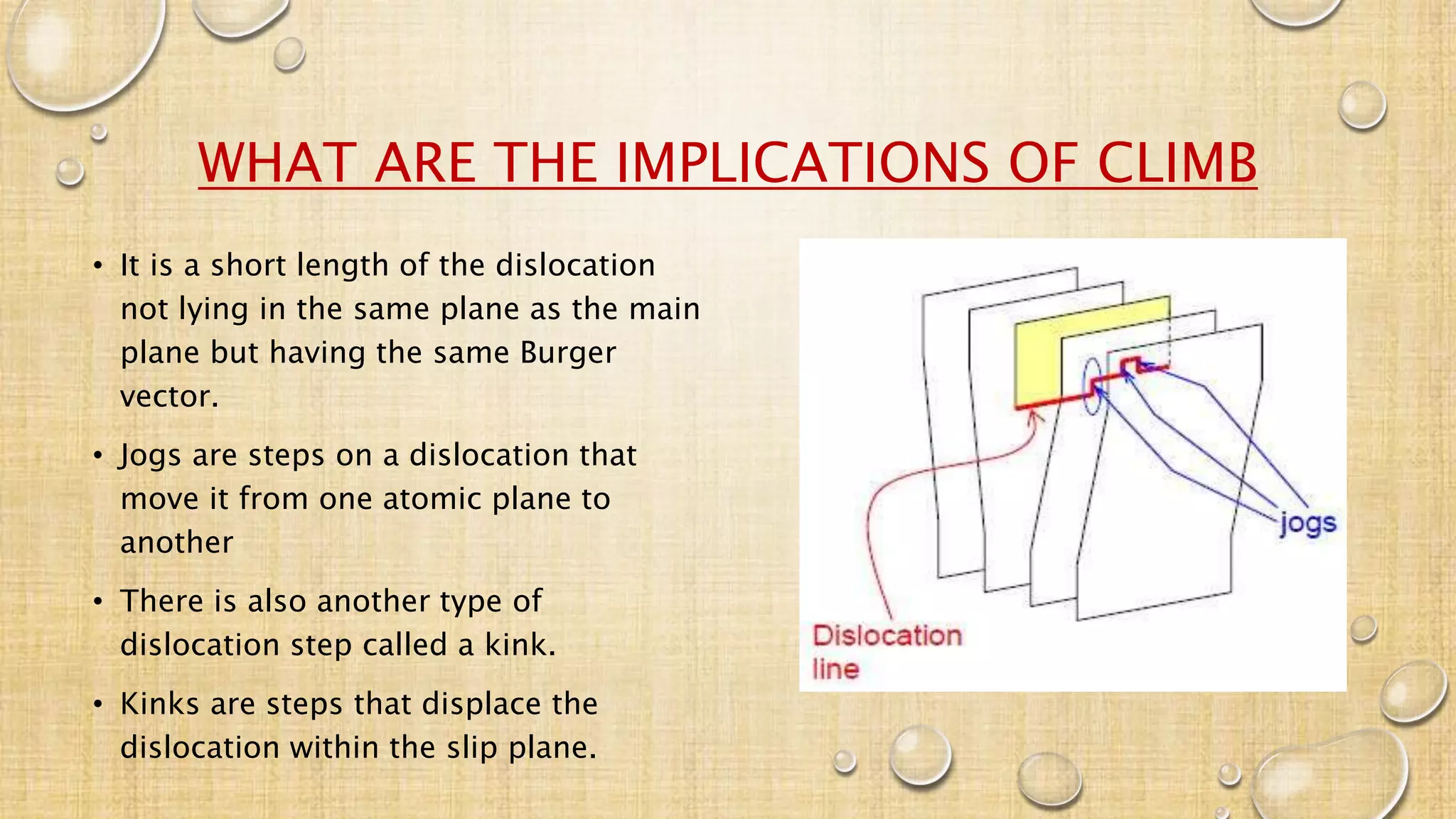 WHAT ARE THE IMPLICATIONS OF CLIMB

• It is a short length of the dislocation not lying in the same plane as the main plane but having the same Burger vector.

• Jogs are steps on a dislocation that move it from one atomic plane to another

• There is also another type of dislocation step called a kink.

• Kinks are steps that displace the dislocation within the slip plane.

jogs

Dislocation line